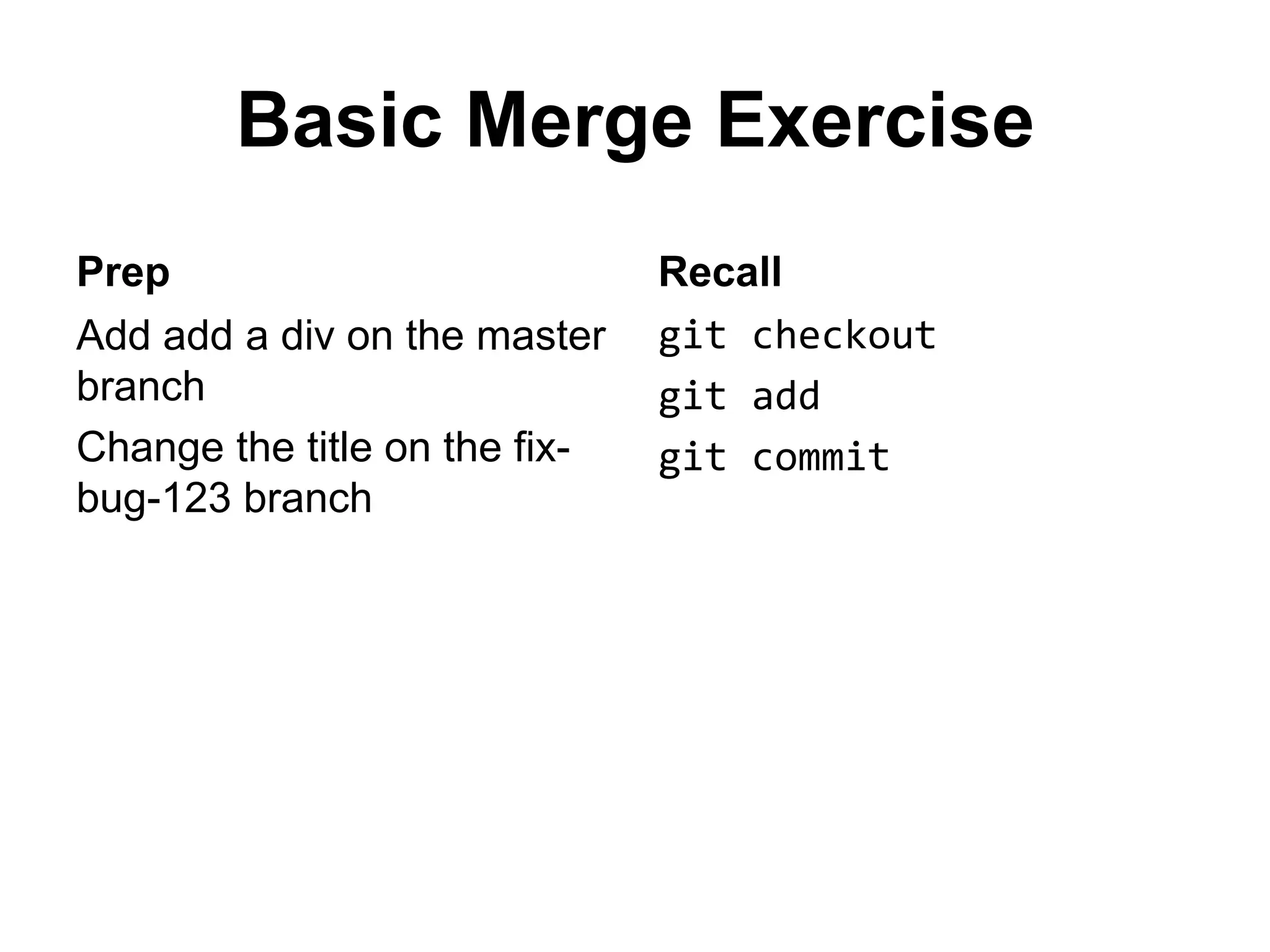 Basic Merge Exercise

Prep

Add add a div on the master branch

Change the title on the fix-bug-123 branch

Recall

git checkout

git add

git commit